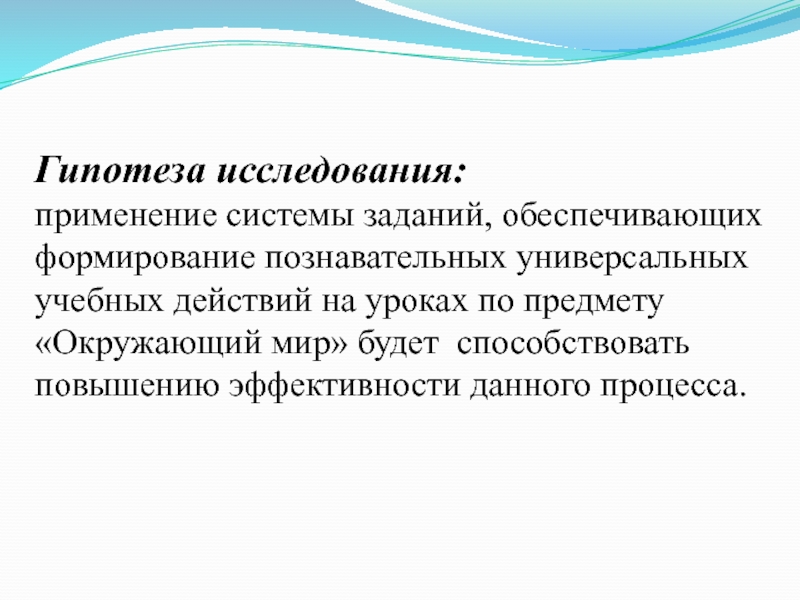 Гипотеза исследования:
применение системы заданий, обеспечивающих формирование познавательных универсальных учебных действий на уроках по предмету «Окружающий мир» будет способствовать повышению эффективности данного процесса.